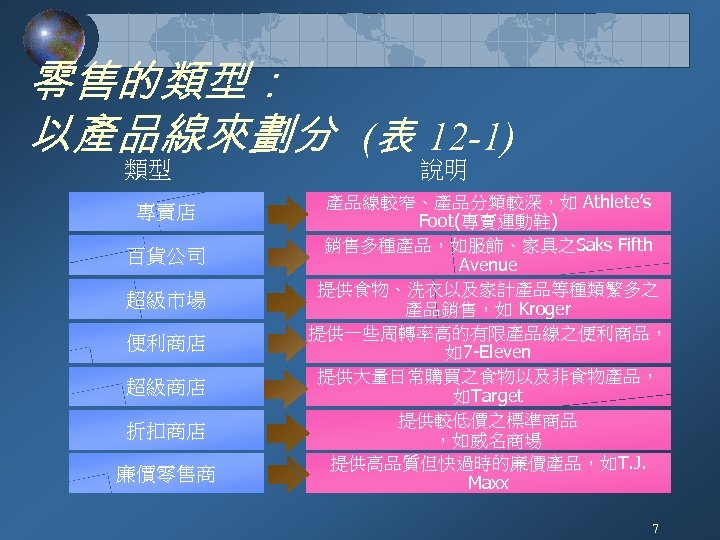 零售的類型：
以產品線來劃分 (表 12-1)

| 類型 | 說明 |
|---|---|
| 專賣店 | 產品線較窄、產品分類較深，如 Athlete's Foot(專賣運動鞋) |
| 百貨公司 | 銷售多種產品，如服飾、家具之Saks Fifth Avenue |
| 超級市場 | 提供食物、洗衣以及家計產品等種類繁多之產品銷售，如 Kroger |
| 便利商店 | 提供一些周轉率高的有限產品線之便利商品，如7-Eleven |
| 超級商店 | 提供大量日常購買之食物以及非食物產品，如Target |
| 折扣商店 | 提供較低價之標準商品，如威名商場 |
| 廉價零售商 | 提供高品質但快過時的廉價產品，如T.J. Maxx |

7